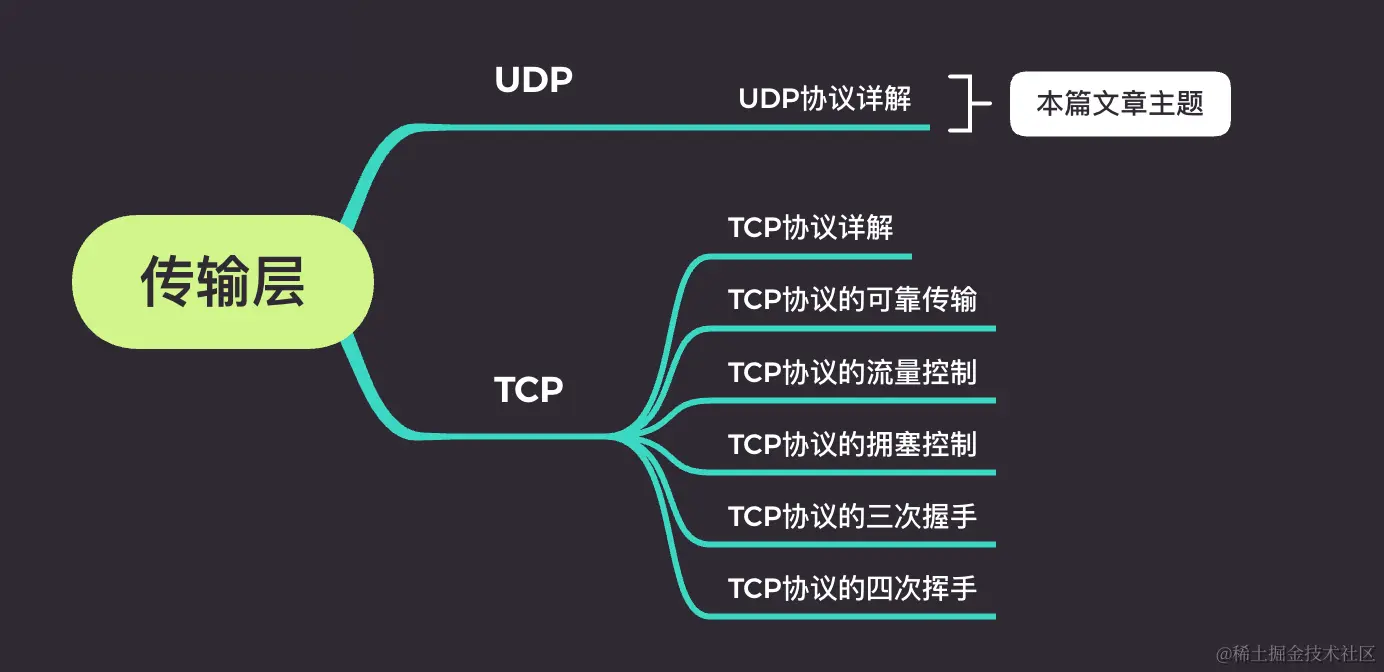 传输层

UDP

UDP协议详解

本篇文章主题

TCP

TCP协议详解

TCP协议的可靠传输

TCP协议的流量控制

TCP协议的拥塞控制

TCP协议的三次握手

TCP协议的四次挥手

@稀土掘金技术社区